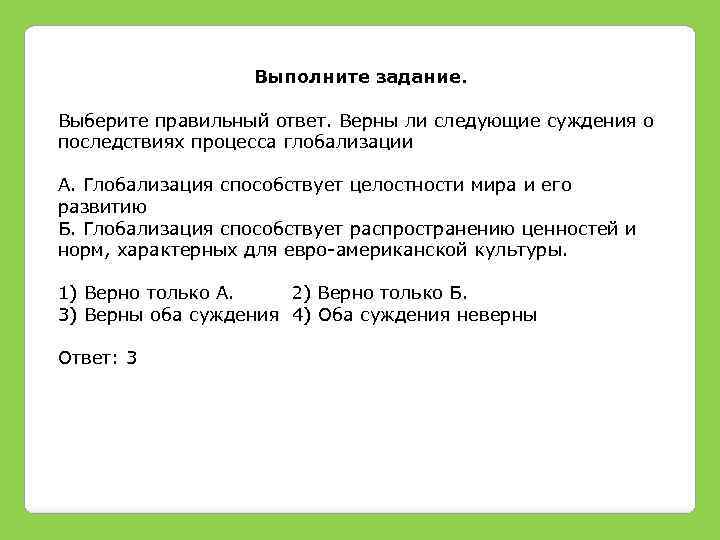 Выполните задание.

Выберите правильный ответ. Верны ли следующие суждения о последствиях процесса глобализации

А. Глобализация способствует целостности мира и его развитию
Б. Глобализация способствует распространению ценностей и норм, характерных для евро-американской культуры.

1) Верно только А.
2) Верно только Б.
3) Верны оба суждения
4) Оба суждения неверны

Ответ: 3